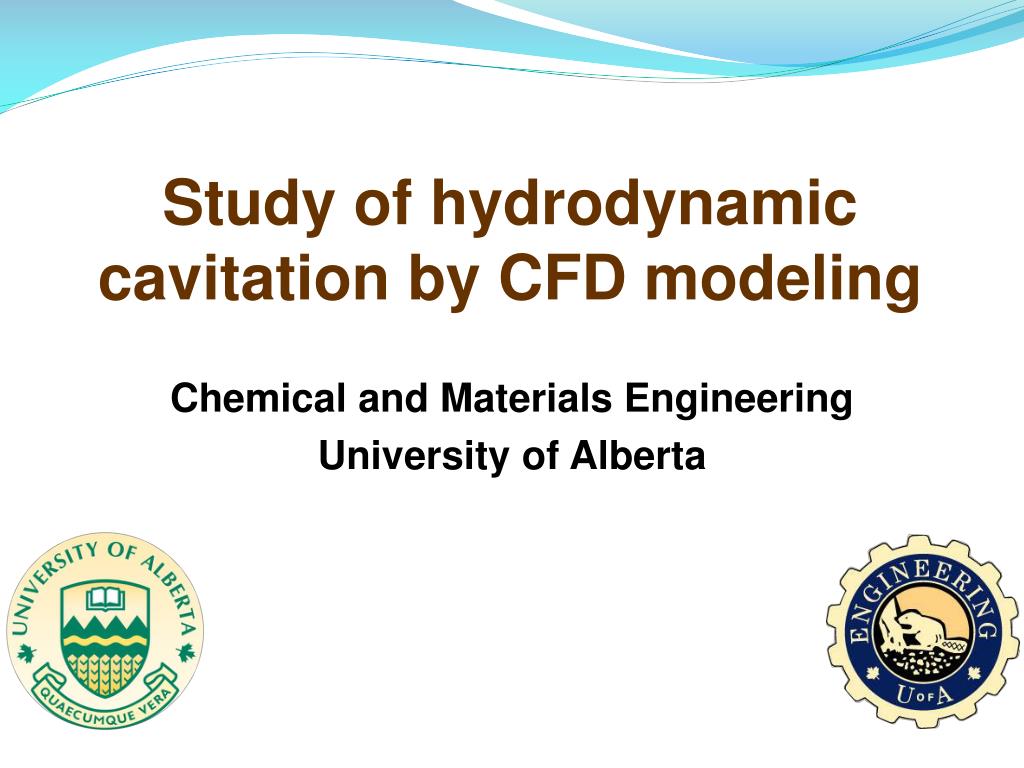 Study of hydrodynamic cavitation by CFD modeling

Chemical and Materials Engineering
University of Alberta

UNIVERSITY OF ALBERTA
QUAECUMQUE VERA

ENGINEERING
U OF A